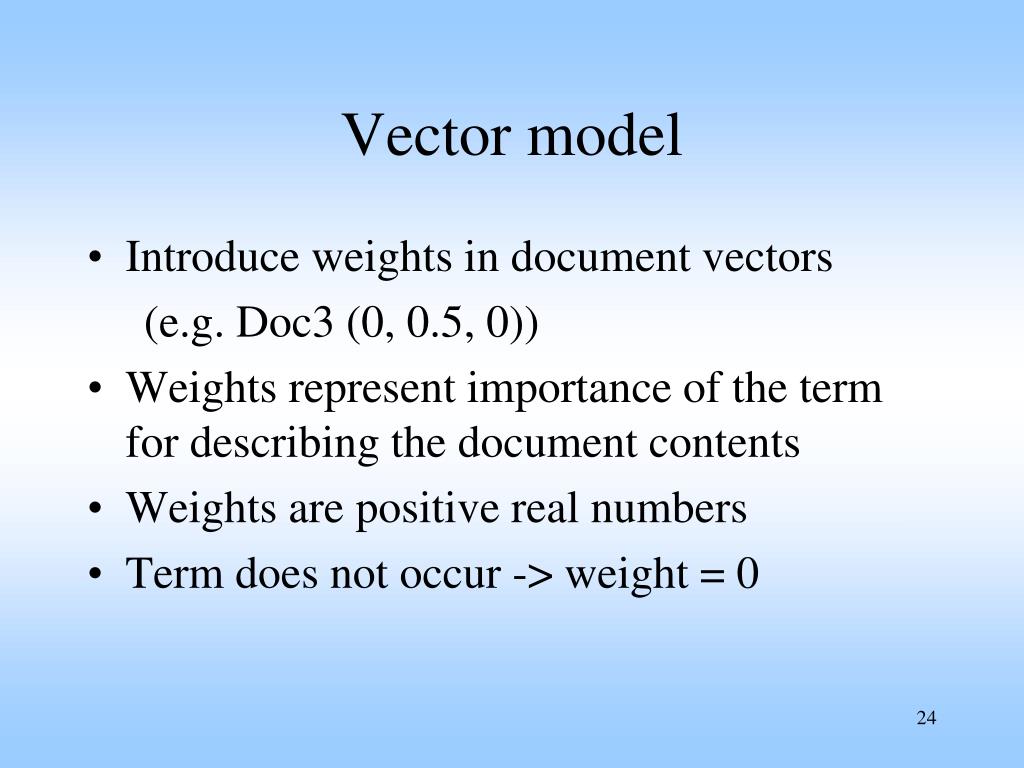 Vector model

• Introduce weights in document vectors
(e.g. Doc3 (0, 0.5, 0))
• Weights represent importance of the term for describing the document contents
• Weights are positive real numbers
• Term does not occur -> weight = 0

24